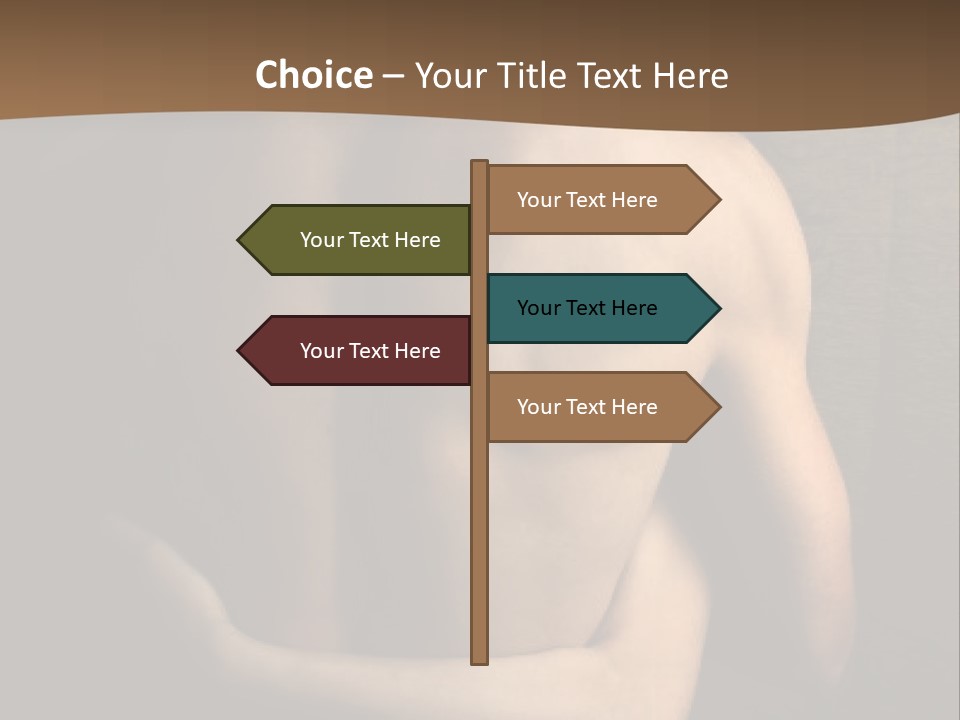 Choice – Your Title Text Here

Your Text Here

Your Text Here

Your Text Here

Your Text Here

Your Text Here